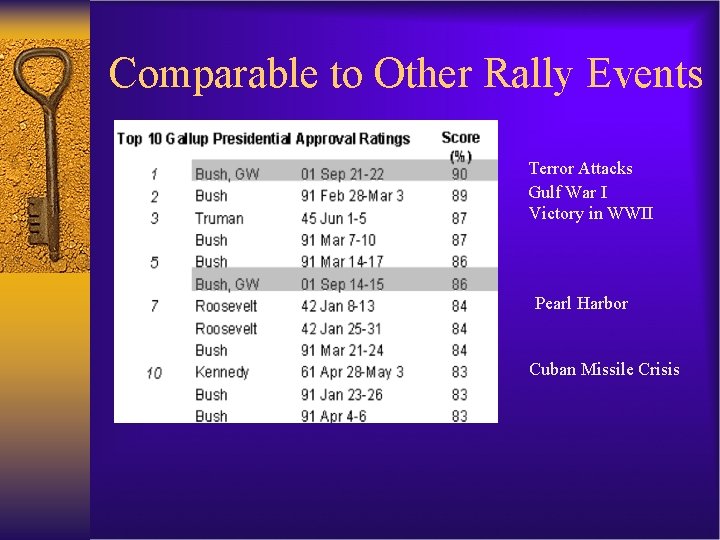 Comparable to Other Rally Events

| Top 10 Gallup Presidential Approval Ratings | | | Score (%) |
|---|---|---|---|
| 1 | Bush, GW | 01 Sep 21-22 | 90 |
| 2 | Bush | 91 Feb 28-Mar 3 | 89 |
| 3 | Truman | 45 Jun 1-5 | 87 |
| | Bush | 91 Mar 7-10 | 87 |
| 5 | Bush | 91 Mar 14-17 | 86 |
| | Bush, GW | 01 Sep 14-15 | 86 |
| 7 | Roosevelt | 42 Jan 8-13 | 84 |
| | Roosevelt | 42 Jan 25-31 | 84 |
| | Bush | 91 Mar 21-24 | 84 |
| 10 | Kennedy | 61 Apr 28-May 3 | 83 |
| | Bush | 91 Jan 23-26 | 83 |
| | Bush | 91 Apr 4-6 | 83 |

Terror Attacks
Gulf War I
Victory in WWII

Pearl Harbor

Cuban Missile Crisis